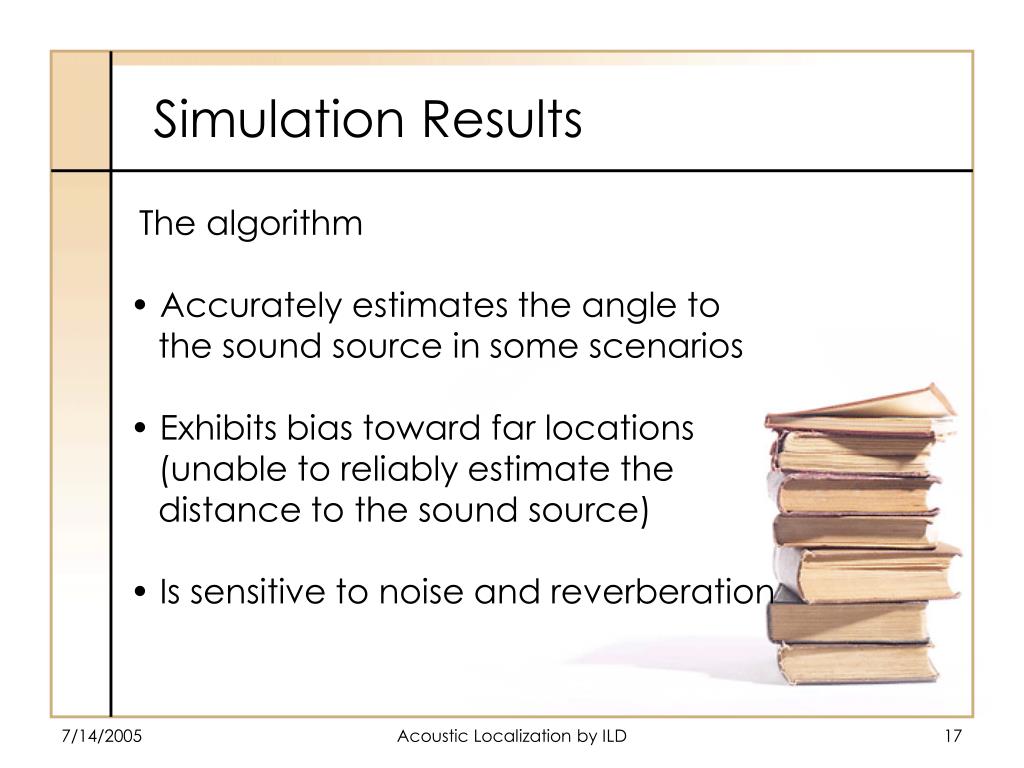 Simulation Results

The algorithm

• Accurately estimates the angle to the sound source in some scenarios

• Exhibits bias toward far locations (unable to reliably estimate the distance to the sound source)

• Is sensitive to noise and reverberation

7/14/2005

Acoustic Localization by ILD

17